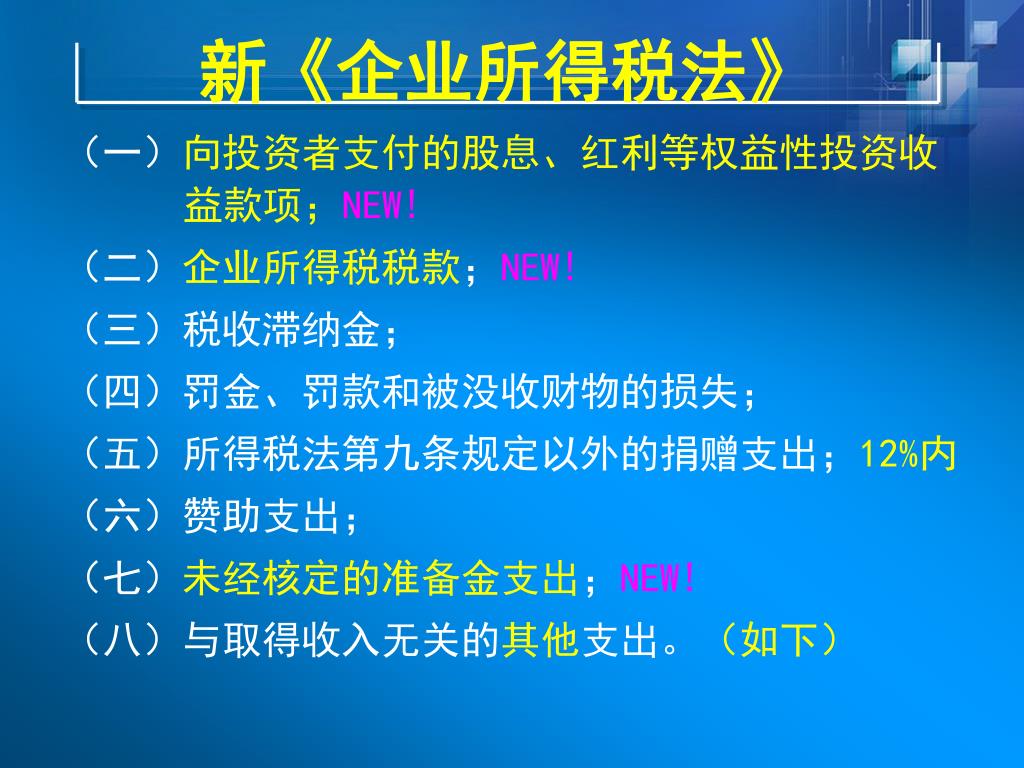 新《企业所得税法》

（一）向投资者支付的股息、红利等权益性投资收益款项；NEW!

（二）企业所得税税款；NEW!

（三）税收滞纳金；

（四）罚金、罚款和被没收财物的损失；

（五）所得税法第九条规定以外的捐赠支出；12%内

（六）赞助支出；

（七）未经核定的准备金支出；NEW!

（八）与取得收入无关的其他支出。（如下）